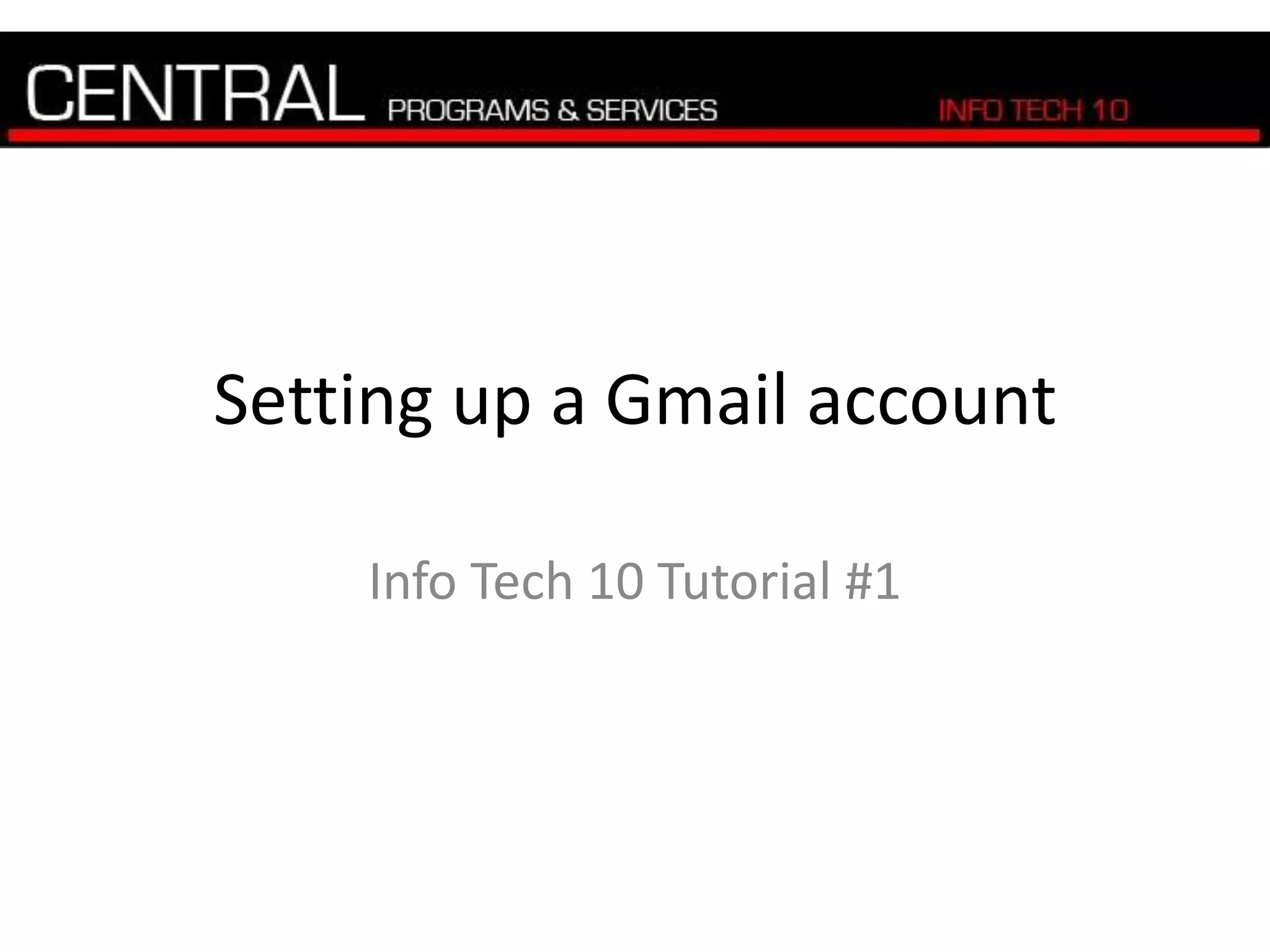 CENTRAL PROGRAMS & SERVICES INFO TECH 10

Setting up a Gmail account

Info Tech 10 Tutorial #1